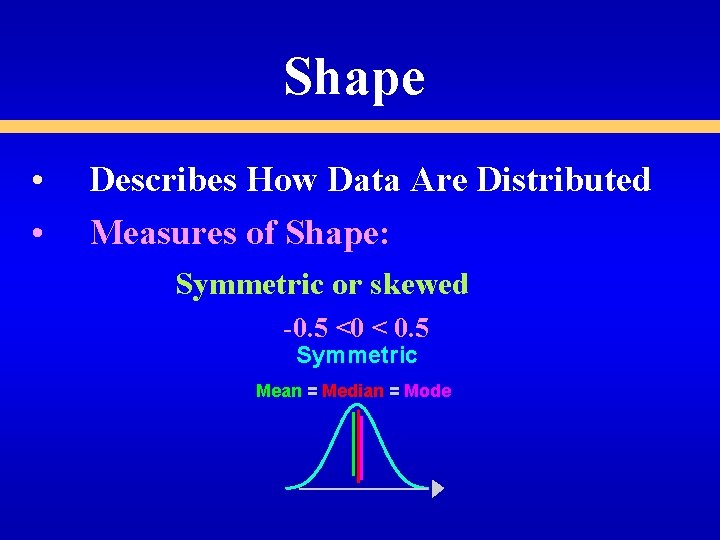 Shape

• Describes How Data Are Distributed

• Measures of Shape:

Symmetric or skewed

-0.5 <0 < 0.5

Symmetric

Mean = Median = Mode